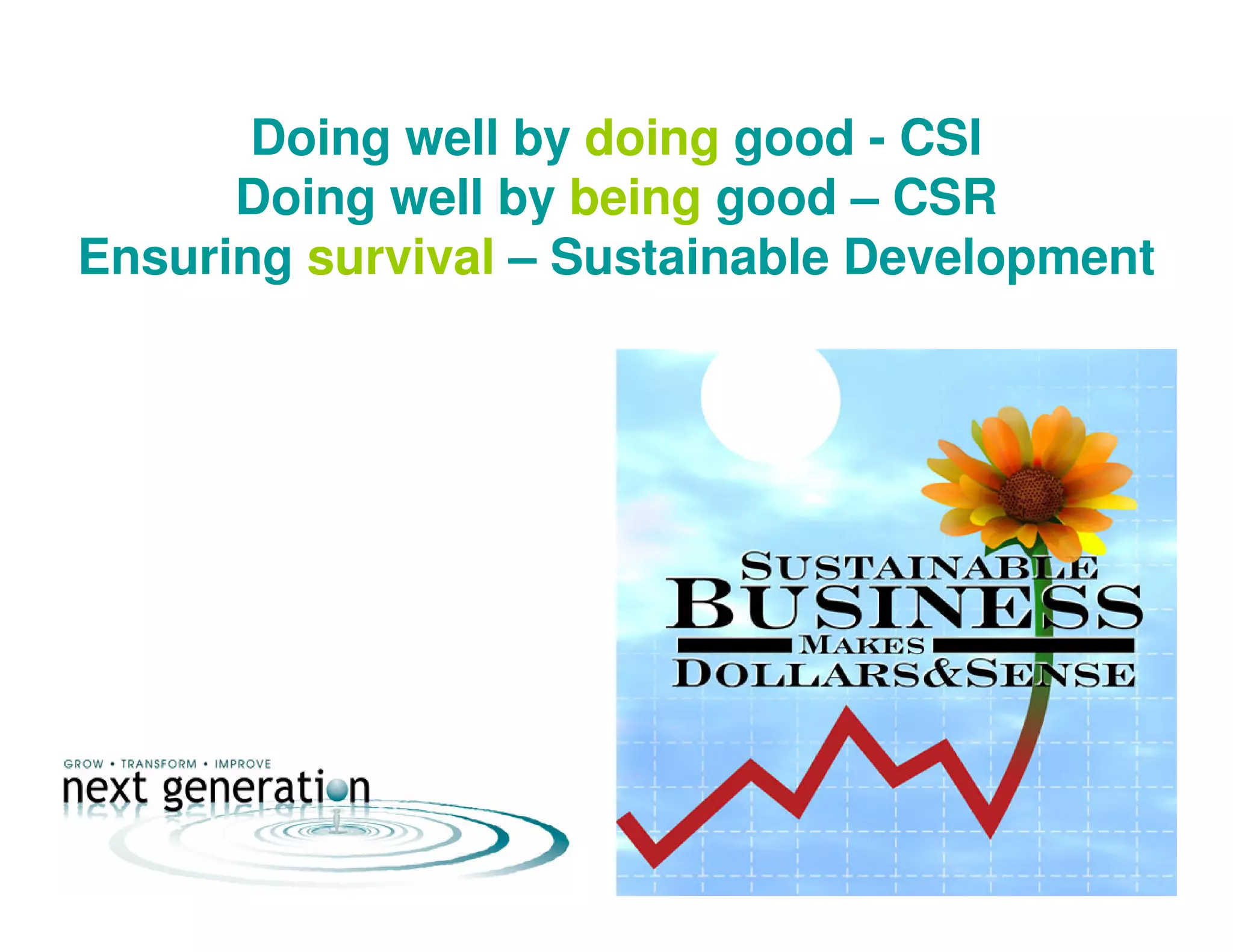 Doing well by doing good - CSI
Doing well by being good – CSR
Ensuring survival – Sustainable Development

SUSTAINABLE
BUSINESS
MAKES
DOLLARS&SENSE

GROW • TRANSFORM • IMPROVE
next generation